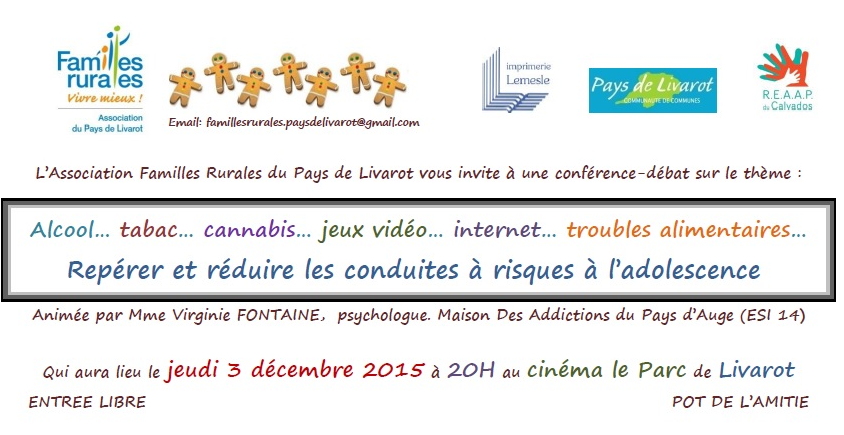 Familles rurales
Vivre mieux !
Association du Pays de Livarot

Email: famillesrurales.paysdelivarot@gmail.com

imprimerie Lemesle

Pays de Livarot
COMMUNAUTÉ DE COMMUNES

R.E.A.A.P. du Calvados

L'Association Familles Rurales du Pays de Livarot vous invite à une conférence-débat sur le thème :

Alcool… tabac… cannabis… jeux vidéo… internet… troubles alimentaires…
Repérer et réduire les conduites à risques à l'adolescence

Animée par Mme Virginie FONTAINE, psychologue. Maison Des Addictions du Pays d'Auge (ESI 14)

Qui aura lieu le jeudi 3 décembre 2015 à 20H au cinéma le Parc de Livarot

ENTREE LIBRE

POT DE L'AMITIE